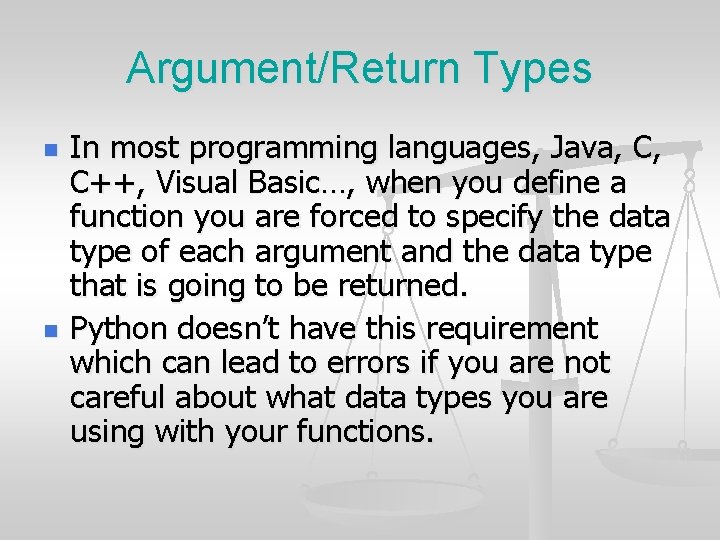 Argument/Return Types

- In most programming languages, Java, C, C++, Visual Basic…, when you define a function you are forced to specify the data type of each argument and the data type that is going to be returned.
- Python doesn’t have this requirement which can lead to errors if you are not careful about what data types you are using with your functions.